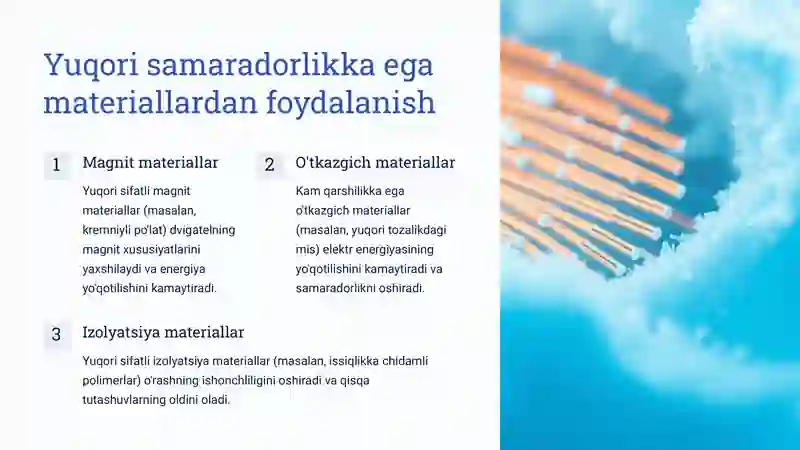 Yuqori samaradorlikka ega materiallardan foydalanish

1

Magnit materiallar

Yuqori sifatli magnit materiallar (masalan, kremniyli po'lat) dvigatelning magnit xususiyatlarini yaxshilaydi va energiya yo'qotilishini kamaytiradi.

2

O'tkazgich materiallar

Kam qarshilikka ega o'tkazgich materiallar (masalan, yuqori tozalikdagi mis) elektr energiyasining yo'qotilishini kamaytiradi va samaradorlikni oshiradi.

3

Izolyatsiya materiallar

Yuqori sifatli izolyatsiya materiallar (masalan, issiqlikka chidamli polimerlar) o'rashning ishonchliligini oshiradi va qisqa tutashuvlarning oldini oladi.